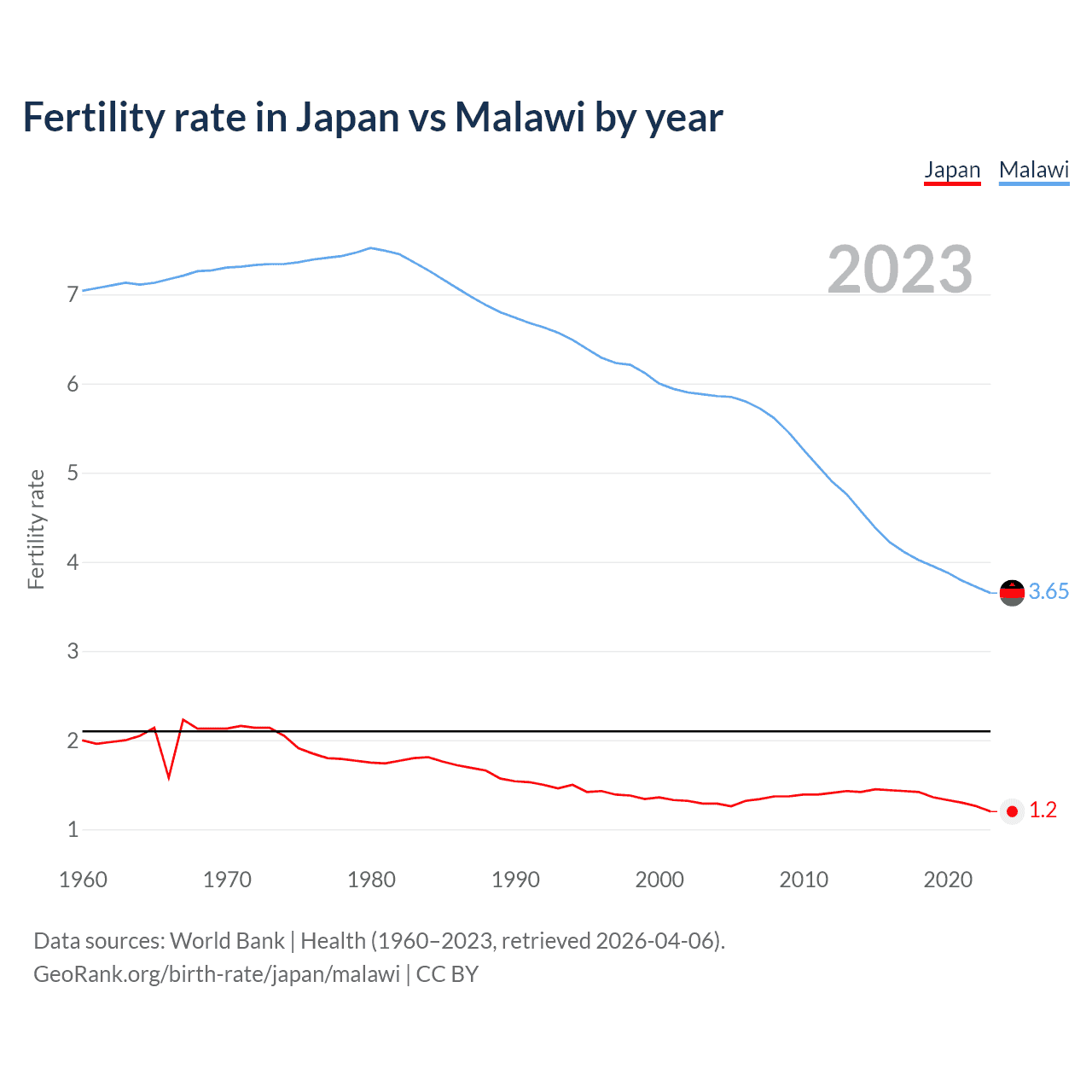 Fertility rate in Japan vs Malawi by year

Japan Malawi

2023

Fertility rate

7
6
5
4
3
2
1

3.65
1.2

1960 1970 1980 1990 2000 2010 2020

Data sources: World Bank | Health (1960–2023, retrieved 2026-04-06).
GeoRank.org/birth-rate/japan/malawi | CC BY